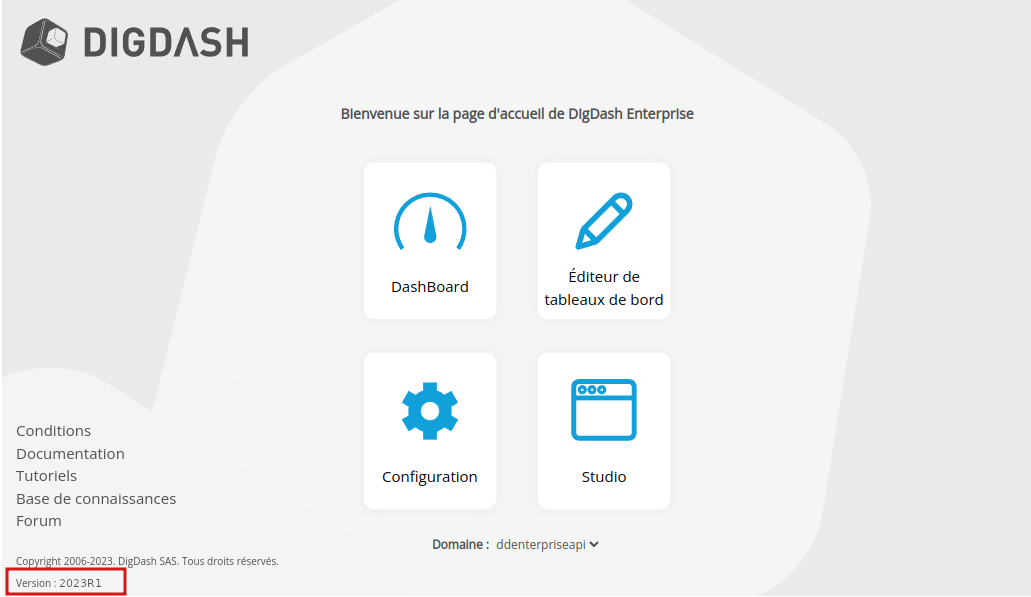 DIGDASH

Bienvenue sur la page d'accueil de DigDash Enterprise

DashBoard

Éditeur de tableaux de bord

Configuration

Studio

Domaine : ddenterpriseapi

Conditions
Documentation
Tutoriels
Base de connaissances
Forum

Copyright 2006-2023. DigDash SAS. Tous droits réservés.

Version : 2023R1